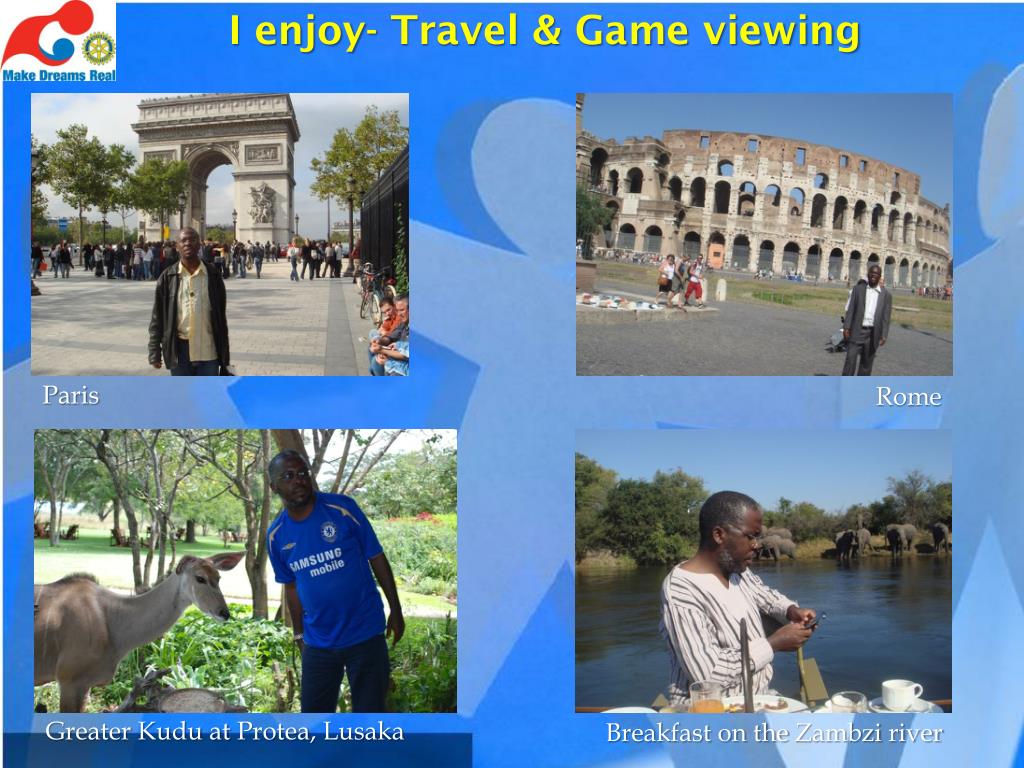 Make Dreams Real

I enjoy- Travel & Game viewing

Paris

Rome

SAMSUNG mobile

Greater Kudu at Protea, Lusaka

Breakfast on the Zambzi river